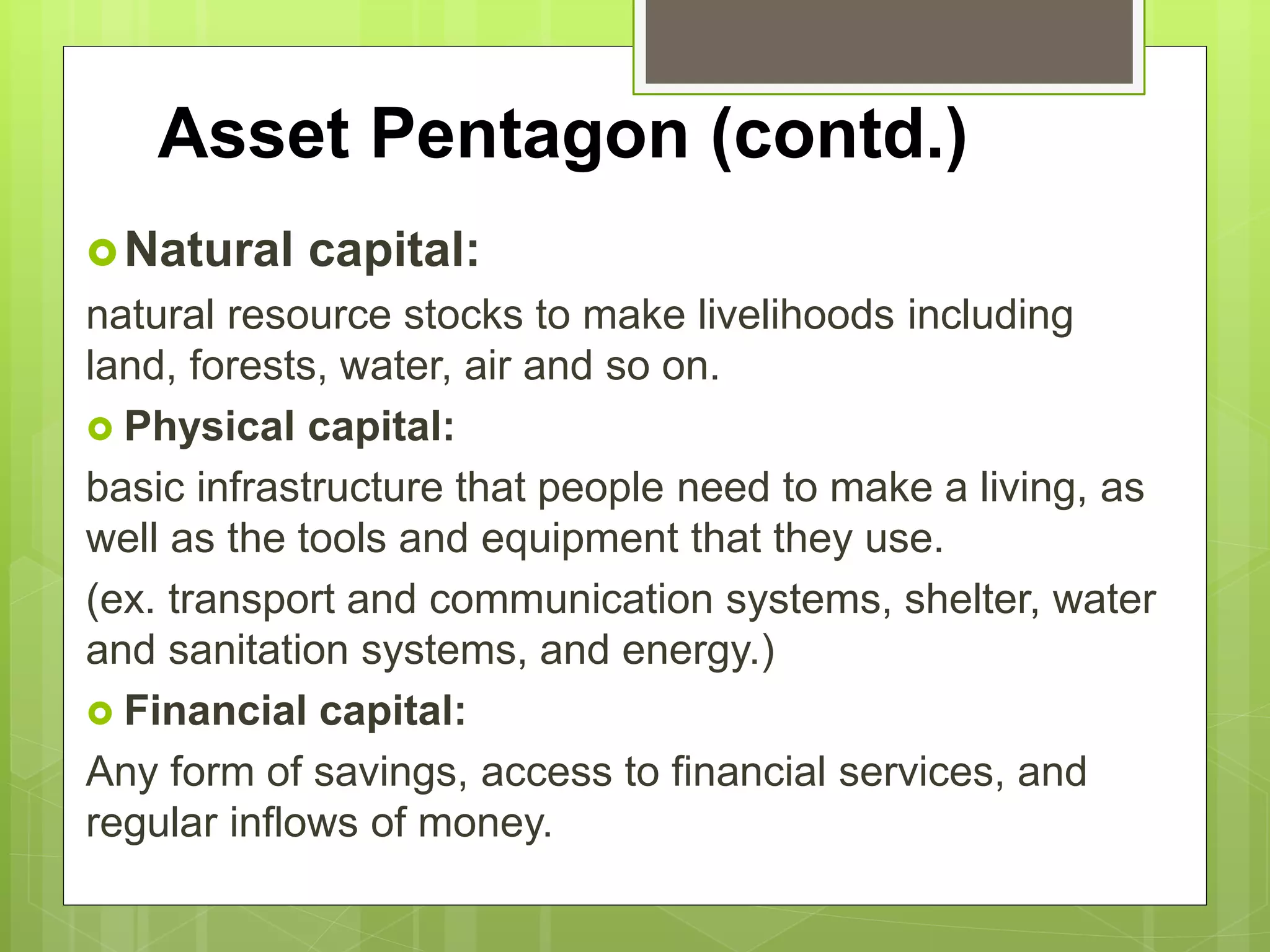 Asset Pentagon (contd.)

Natural capital:

natural resource stocks to make livelihoods including land, forests, water, air and so on.

Physical capital:

basic infrastructure that people need to make a living, as well as the tools and equipment that they use.

(ex. transport and communication systems, shelter, water and sanitation systems, and energy.)

Financial capital:

Any form of savings, access to financial services, and regular inflows of money.